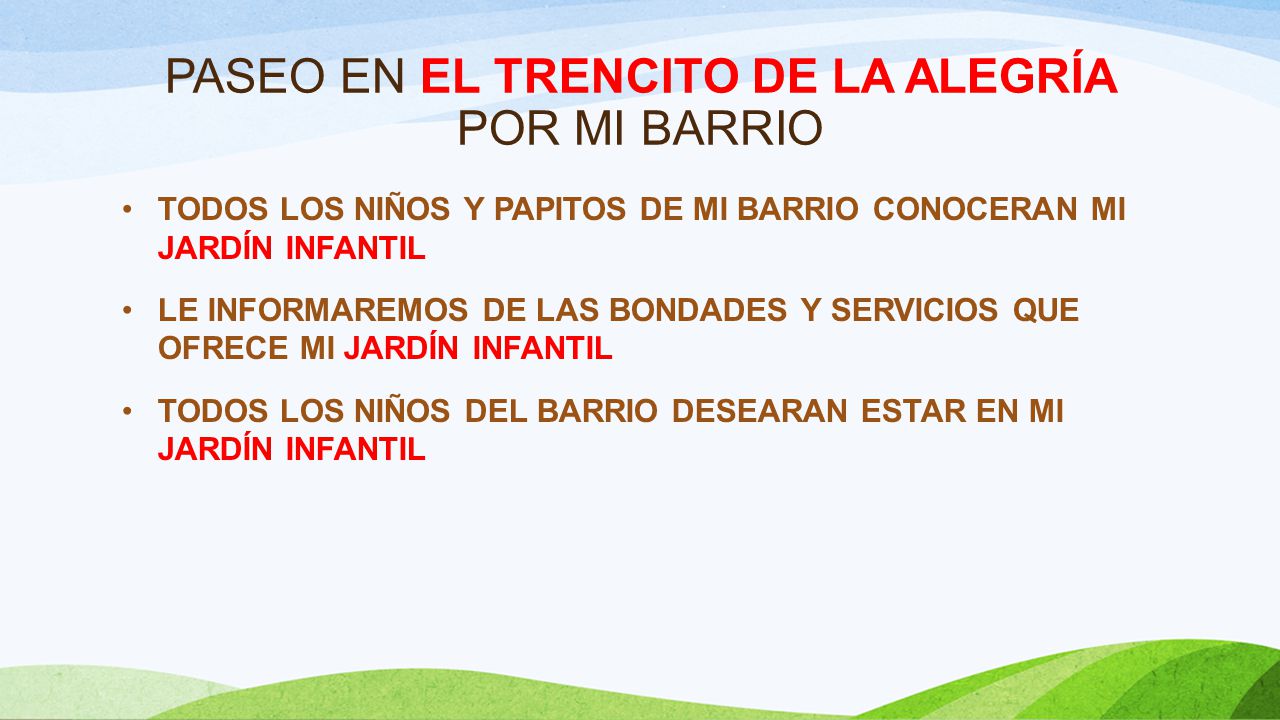 PASEO EN EL TRENCITO DE LA ALEGRÍA POR MI BARRIO

• TODOS LOS NIÑOS Y PAPITOS DE MI BARRIO CONOCERAN MI JARDÍN INFANTIL

• LE INFORMAREMOS DE LAS BONDADES Y SERVICIOS QUE OFRECE MI JARDÍN INFANTIL

• TODOS LOS NIÑOS DEL BARRIO DESEARAN ESTAR EN MI JARDÍN INFANTIL